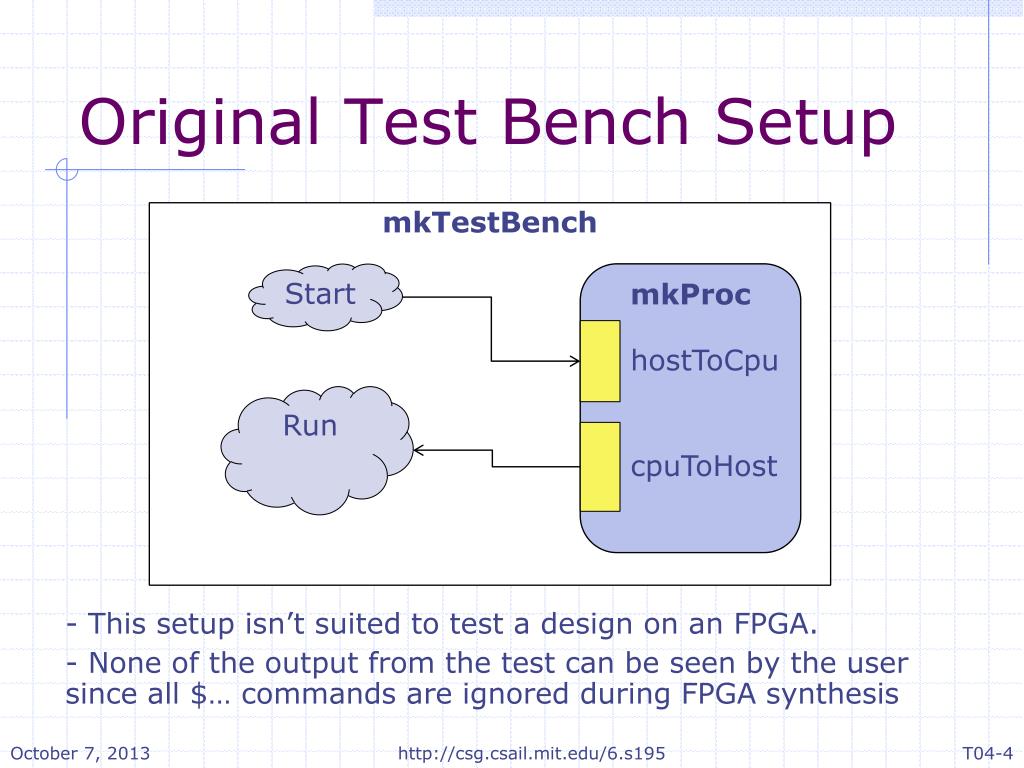 Original Test Bench Setup

mkTestBench

Start

Run

mkProc

hostToCpu

cpuToHost

- This setup isn't suited to test a design on an FPGA.

- None of the output from the test can be seen by the user since all \$… commands are ignored during FPGA synthesis

October 7, 2013

http://csg.csail.mit.edu/6.s195

T04-4